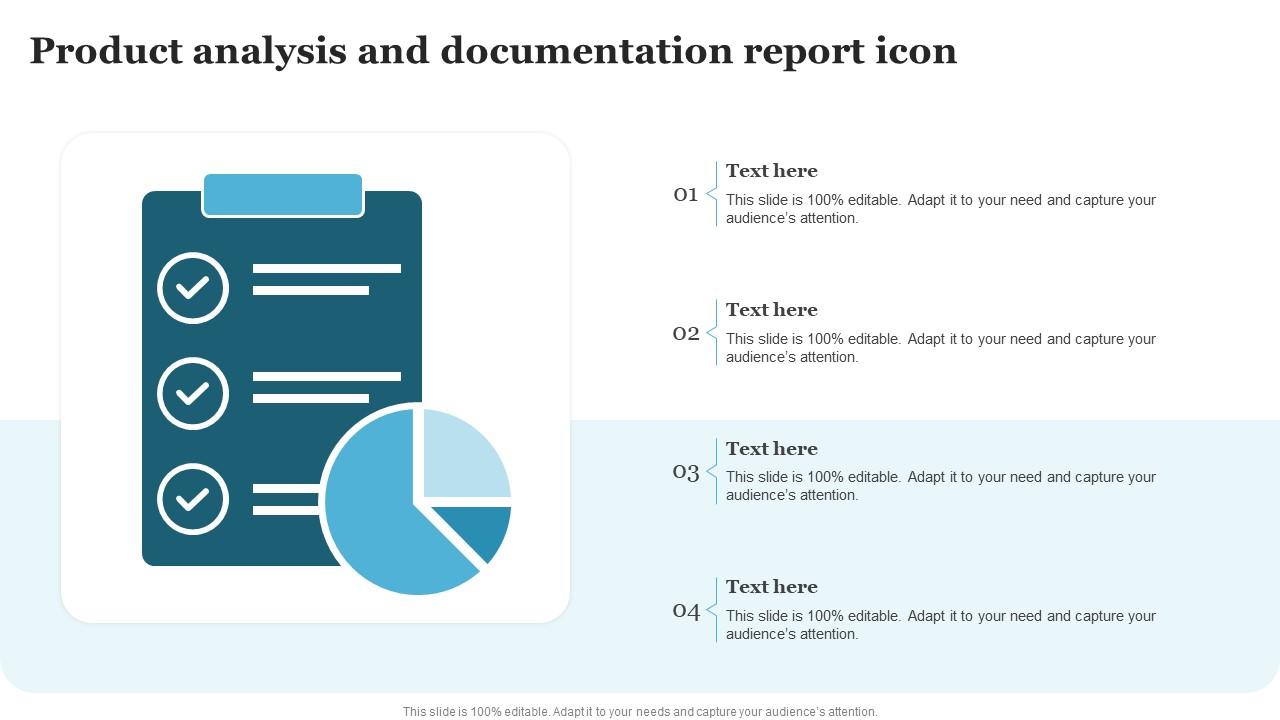 Product analysis and documentation report icon

01
Text here
This slide is 100% editable. Adapt it to your need and capture your audience's attention.

02
Text here
This slide is 100% editable. Adapt it to your need and capture your audience's attention.

03
Text here
This slide is 100% editable. Adapt it to your need and capture your audience's attention.

04
Text here
This slide is 100% editable. Adapt it to your need and capture your audience's attention.

This slide is 100% editable. Adapt it to your needs and capture your audience's attention.